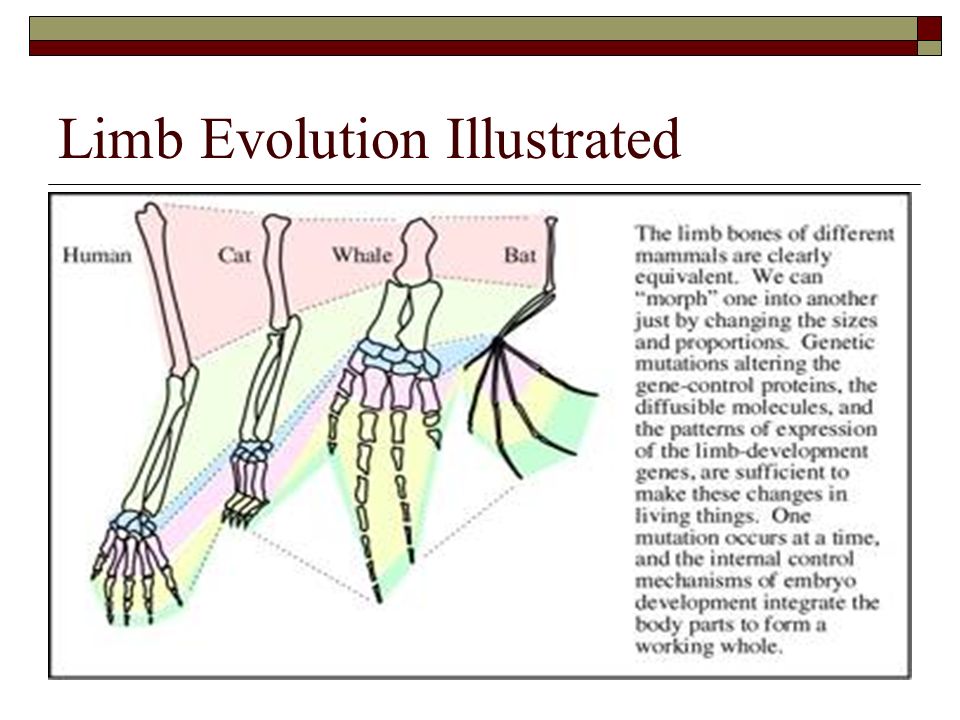 Limb Evolution Illustrated

Human

Cat

Whale

Bat

The limb bones of different mammals are clearly equivalent. We can "morph" one into another just by changing the sizes and proportions. Genetic mutations altering the gene-control proteins, the diffusible molecules, and the patterns of expression of the limb-development genes, are sufficient to make these changes in living things. One mutation occurs at a time, and the internal control mechanisms of embryo development integrate the body parts to form a working whole.